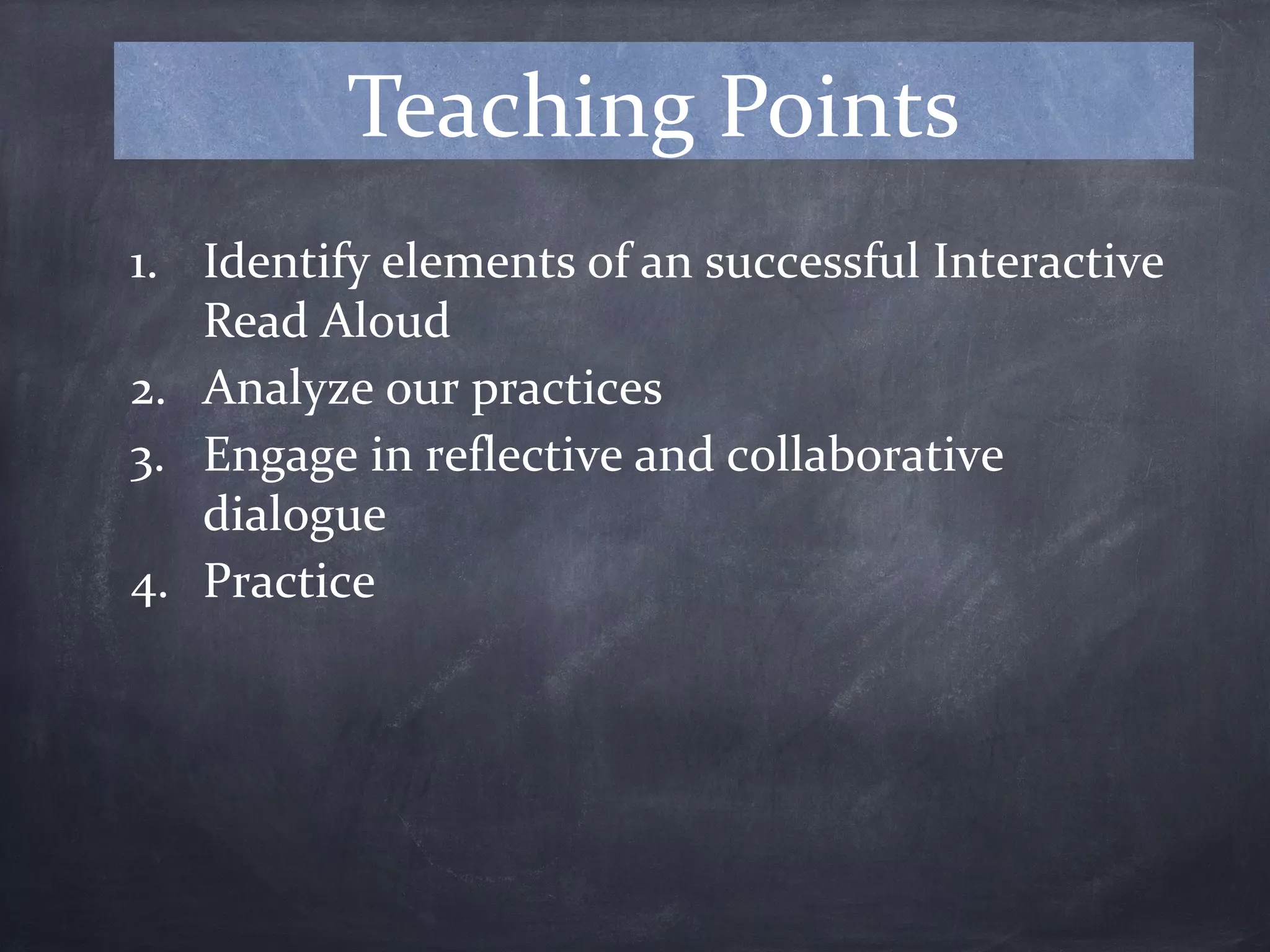 Teaching Points

1. Identify elements of an successful Interactive Read Aloud
2. Analyze our practices
3. Engage in reflective and collaborative dialogue
4. Practice